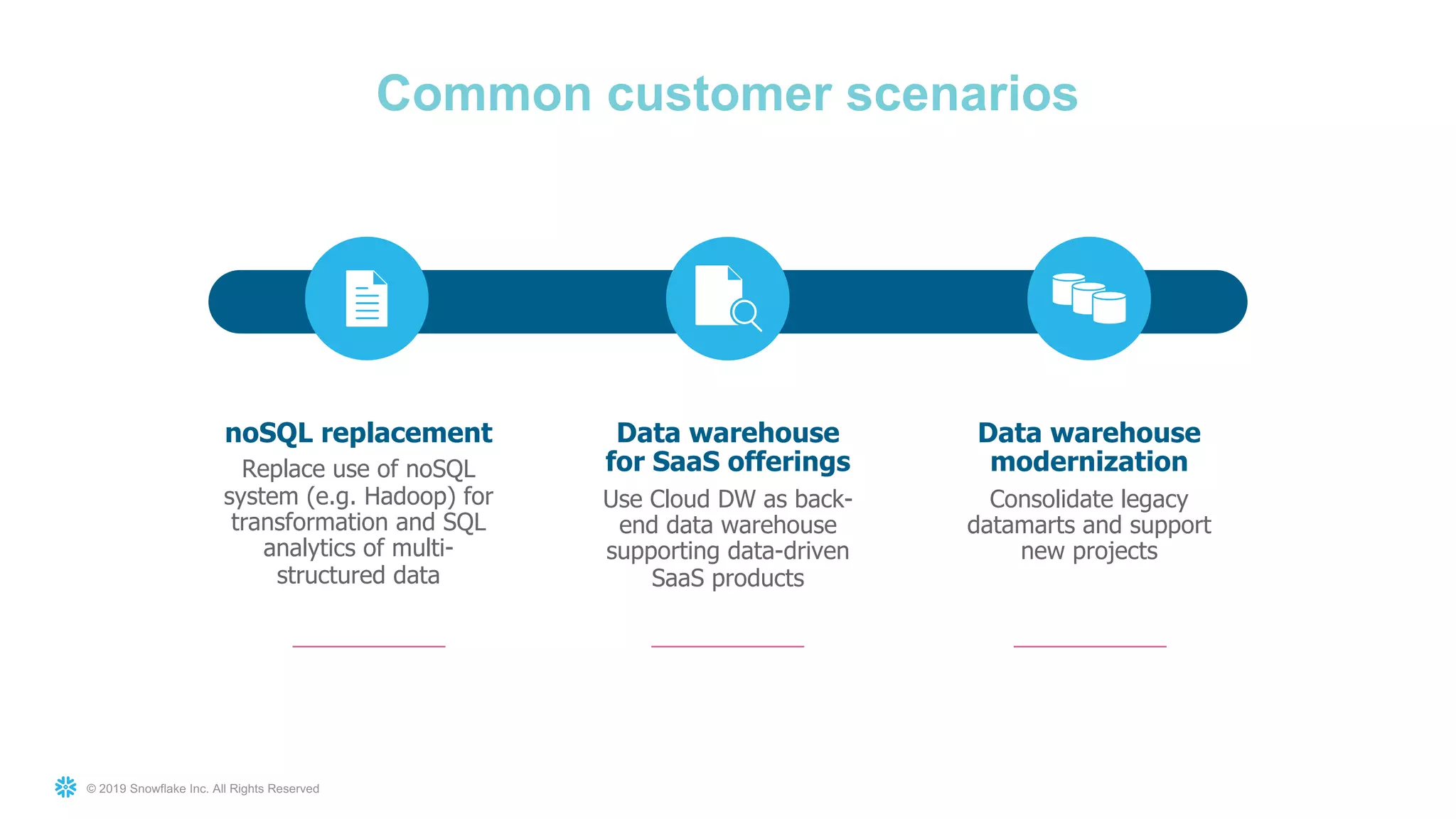 Common customer scenarios

noSQL replacement

Replace use of noSQL system (e.g. Hadoop) for transformation and SQL analytics of multi-structured data

Data warehouse for SaaS offerings

Use Cloud DW as back-end data warehouse supporting data-driven SaaS products

Data warehouse modernization

Consolidate legacy datamarts and support new projects

© 2019 Snowflake Inc. All Rights Reserved